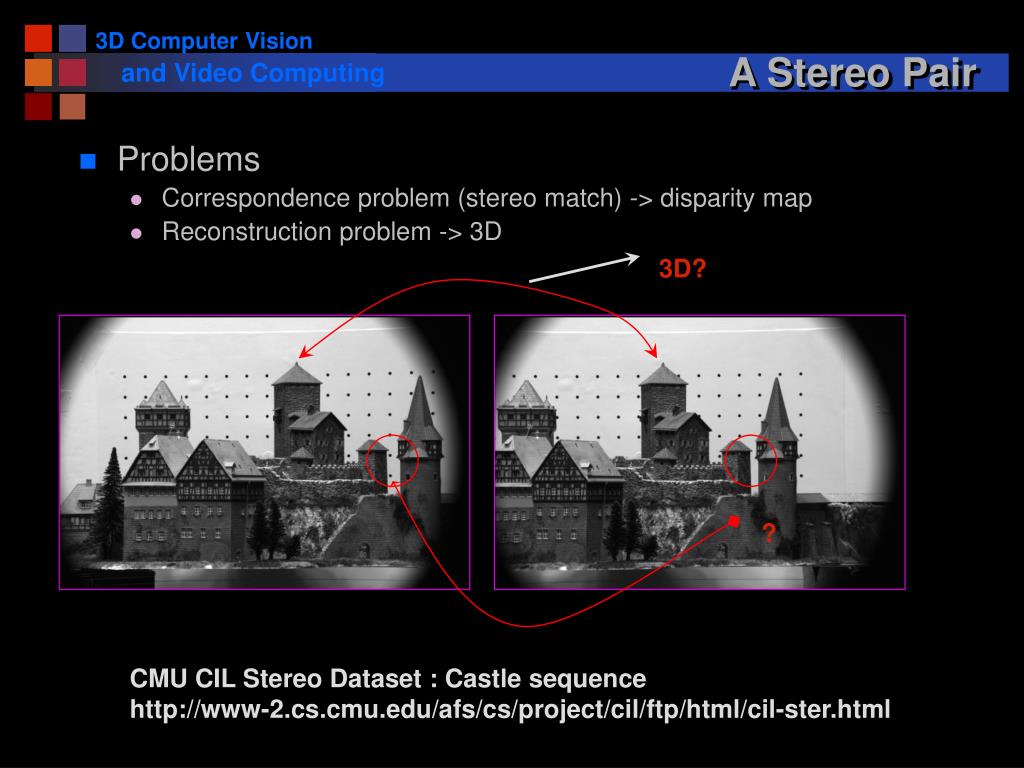 3D Computer Vision
and Video Computing

A Stereo Pair

Problems
Correspondence problem (stereo match) -> disparity map
Reconstruction problem -> 3D

3D?

?

CMU CIL Stereo Dataset : Castle sequence
http://www-2.cs.cmu.edu/afs/cs/project/cil/ftp/html/cil-ster.html